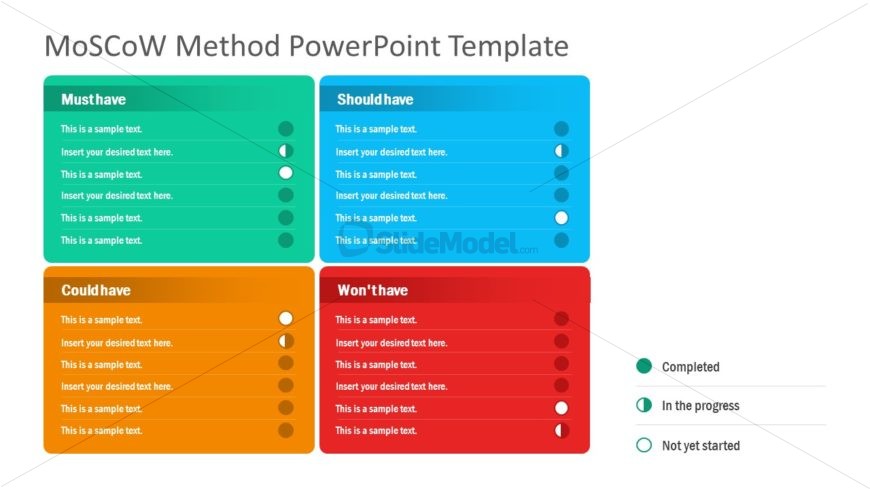 MoSCoW Method PowerPoint Template

Must have
This is a sample text.
Insert your desired text here.
This is a sample text.
Insert your desired text here.
This is a sample text.
This is a sample text.

Should have
This is a sample text.
Insert your desired text here.
This is a sample text.
Insert your desired text here.
This is a sample text.
This is a sample text.

SlideModel.com

Could have
This is a sample text.
Insert your desired text here.
This is a sample text.
Insert your desired text here.
This is a sample text.
This is a sample text.

Won't have
This is a sample text.
Insert your desired text here.
This is a sample text.
Insert your desired text here.
This is a sample text.
This is a sample text.

Completed
In the progress
Not yet started